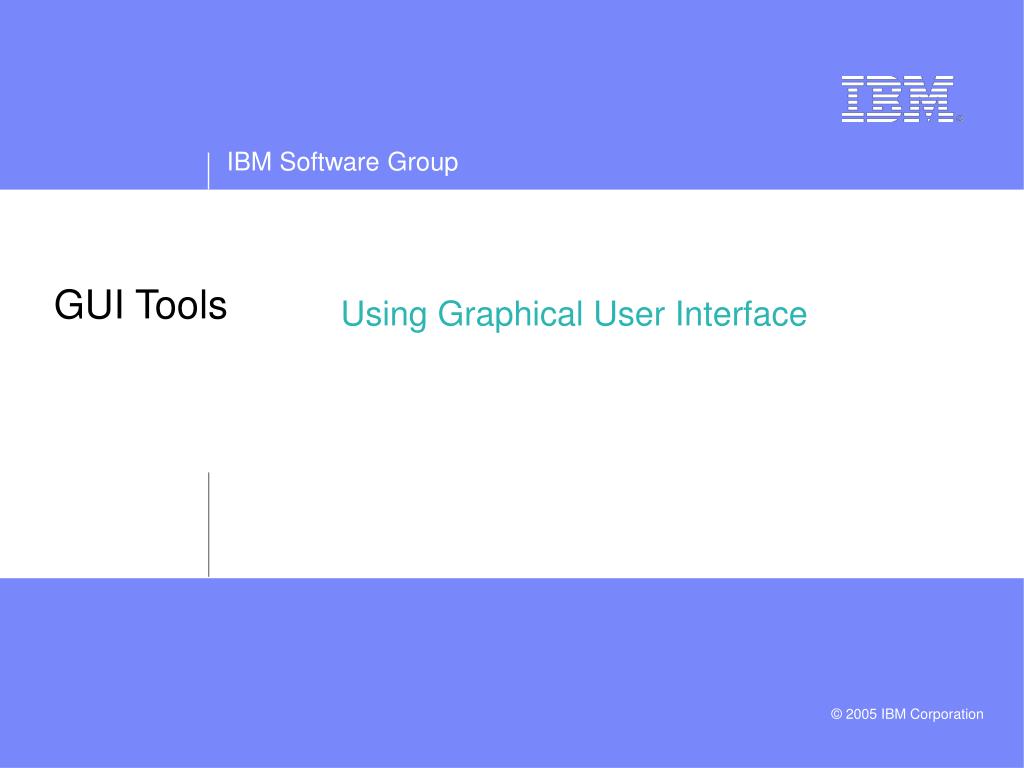 IBM®

IBM Software Group

GUI Tools

Using Graphical User Interface

© 2005 IBM Corporation